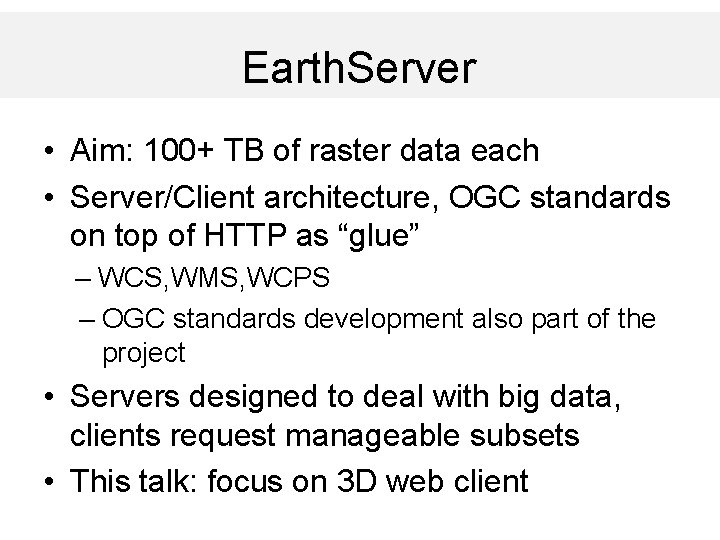 EarthServer

• Aim: 100+ TB of raster data each
• Server/Client architecture, OGC standards on top of HTTP as “glue”
– WCS,WMS,WCPS
– OGC standards development also part of the project
• Servers designed to deal with big data, clients request manageable subsets
• This talk: focus on 3D web client